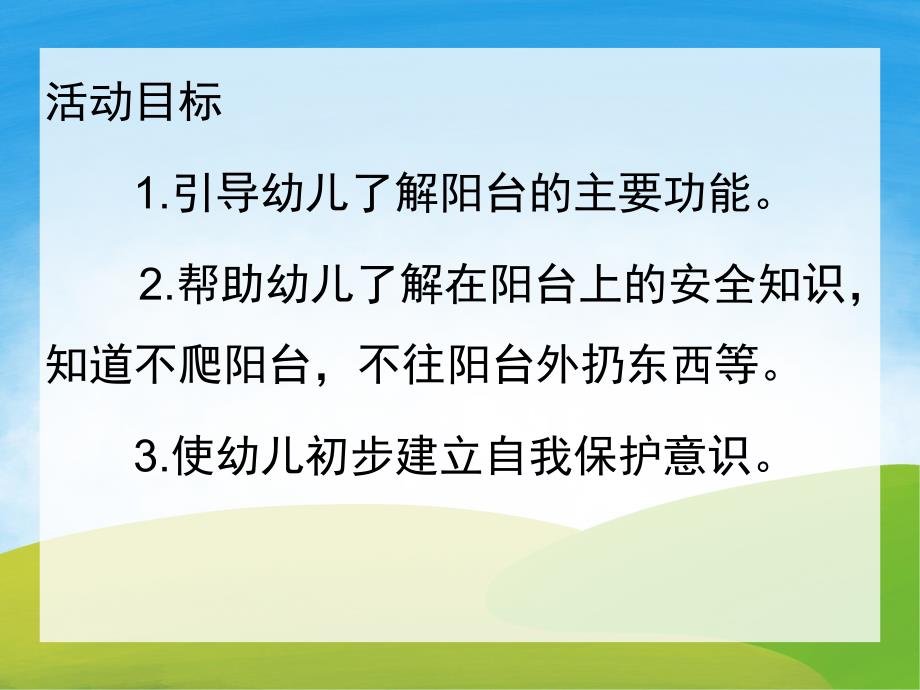 活动目标

1.引导幼儿了解阳台的主要功能。

2.帮助幼儿了解在阳台上的安全知识，知道不爬阳台，不往阳台外扔东西等。

3.使幼儿初步建立自我保护意识。